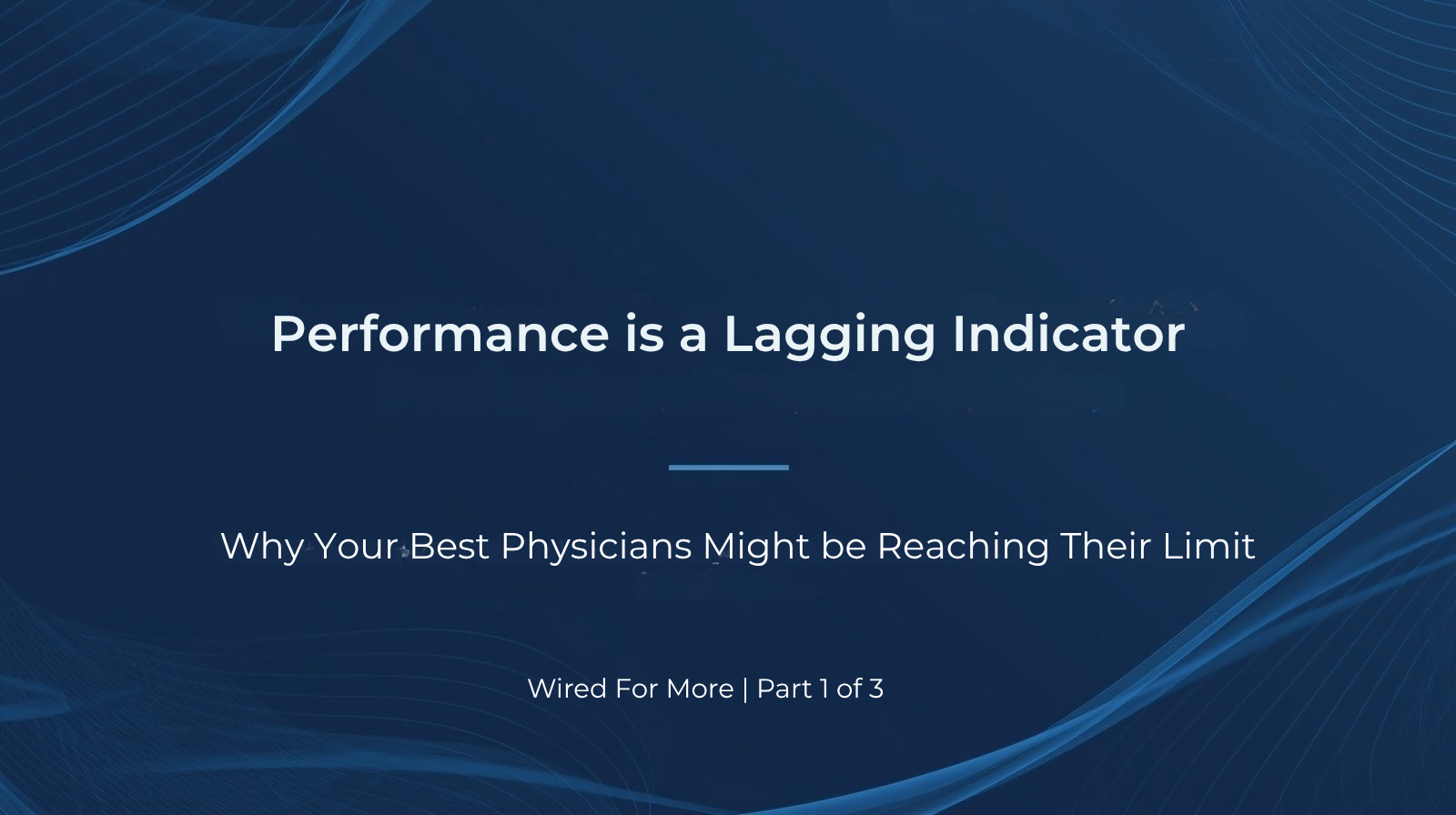 Performance is a Lagging Indicator

Why Your Best Physicians Might be Reaching Their Limit

Wired For More | Part 1 of 3